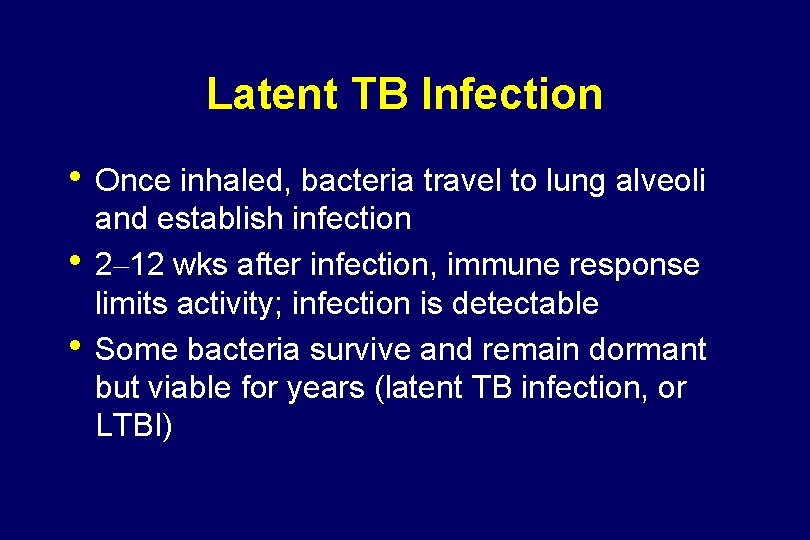 Latent TB Infection

• Once inhaled, bacteria travel to lung alveoli and establish infection
• 2–12 wks after infection, immune response limits activity; infection is detectable
• Some bacteria survive and remain dormant but viable for years (latent TB infection, or LTBI)